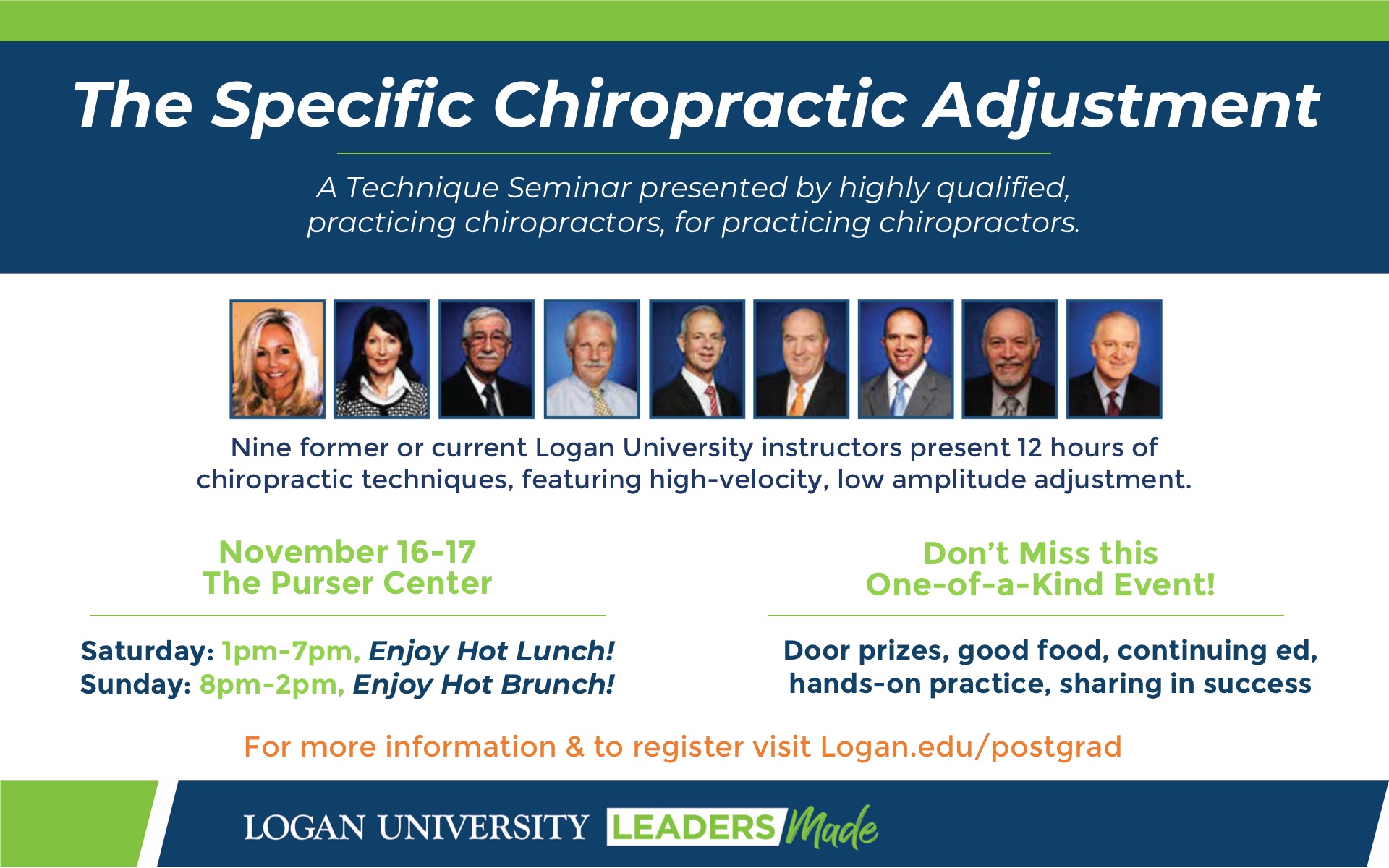 The Specific Chiropractic Adjustment

A Technique Seminar presented by highly qualified, practicing chiropractors, for practicing chiropractors.

Nine former or current Logan University instructors present 12 hours of chiropractic techniques, featuring high-velocity, low amplitude adjustment.

November 16-17
The Purser Center

Saturday: 1pm-7pm, Enjoy Hot Lunch!
Sunday: 8pm-2pm, Enjoy Hot Brunch!

Don't Miss this One-of-a-Kind Event!

Door prizes, good food, continuing ed, hands-on practice, sharing in success

For more information & to register visit Logan.edu/postgrad

LOGAN UNIVERSITY LEADERS Made